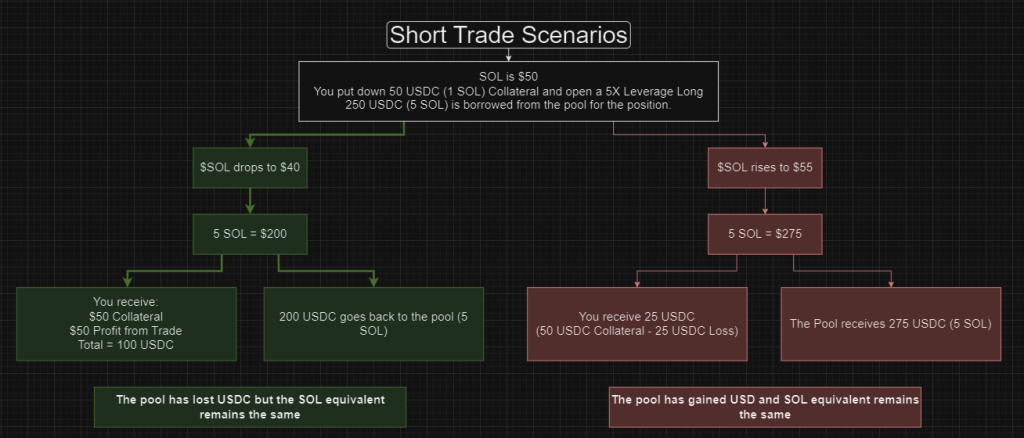 Short Trade Scenarios

SOL is $50
You put down 50 USDC (1 SOL) Collateral and open a 5X Leverage Long
250 USDC (5 SOL) is borrowed from the pool for the position.

$SOL drops to $40

5 SOL = $200

You receive:
$50 Collateral
$50 Profit from Trade
Total = 100 USDC

200 USDC goes back to the pool (5 SOL)

The pool has lost USDC but the SOL equivalent remains the same

$SOL rises to $55

5 SOL = $275

You receive 25 USDC
(50 USDC Collateral - 25 USDC Loss)

The Pool receives 275 USDC (5 SOL)

The pool has gained USD and SOL equivalent remains the same